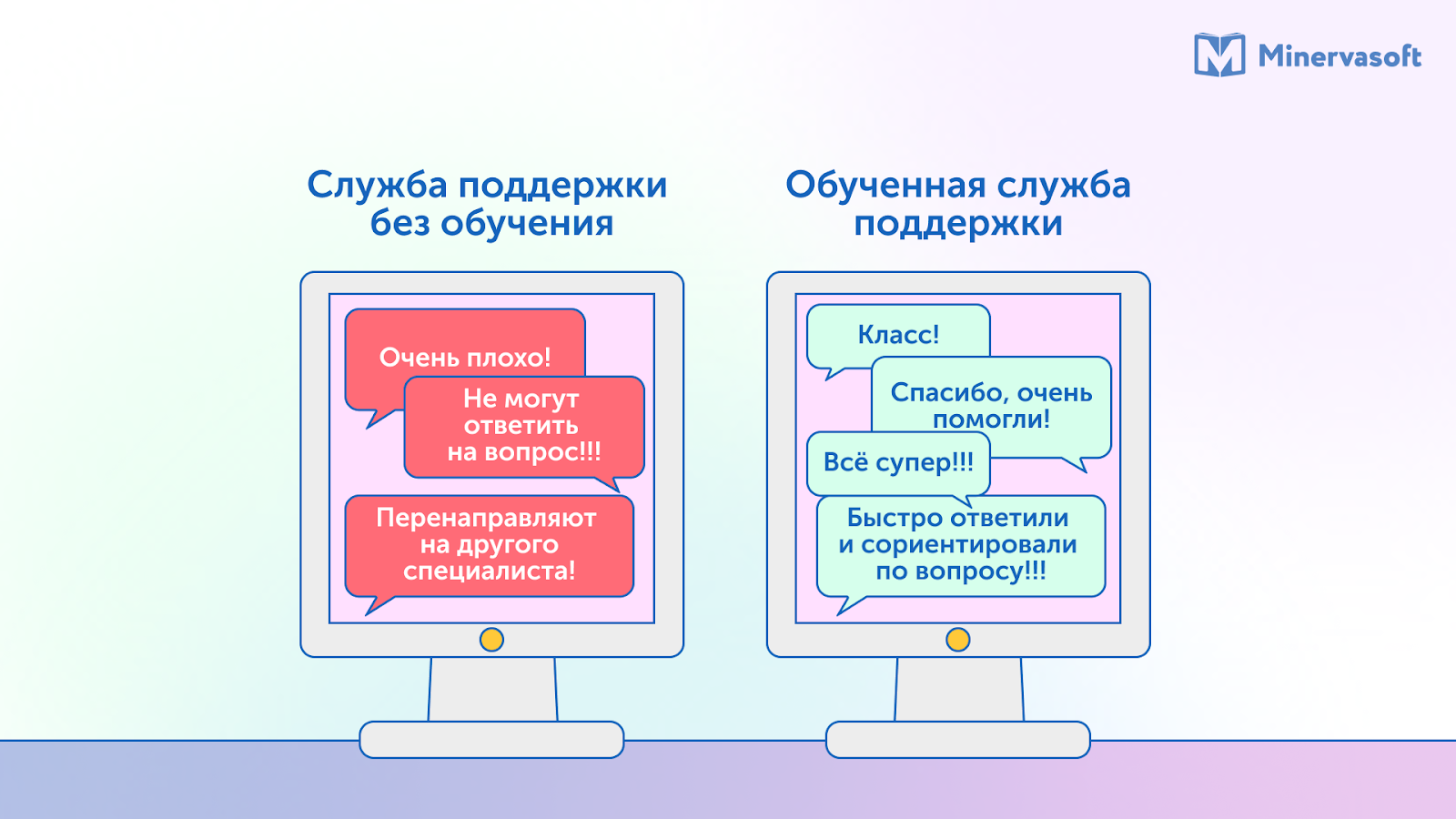 Minervasoft

Служба поддержки без обучения

Очень плохо!

Не могут ответить на вопрос!!!

Перенаправляют на другого специалиста!

Обученная служба поддержки

Класс!

Спасибо, очень помогли!

Всё супер!!!

Быстро ответили и сориентировали по вопросу!!!